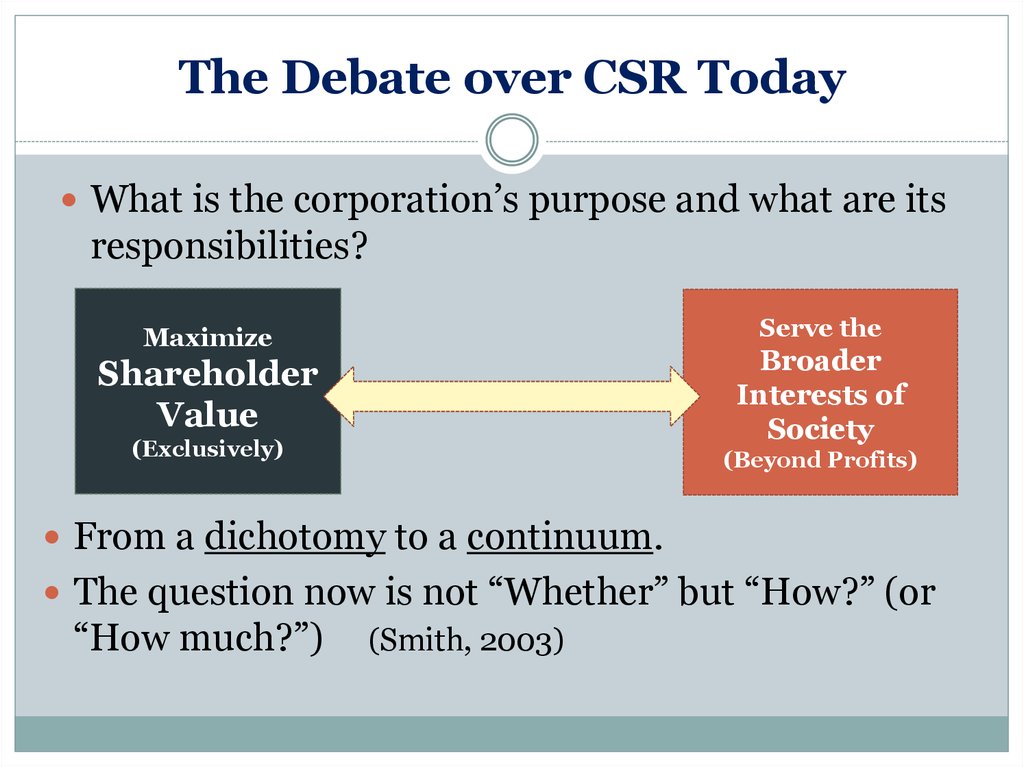 The Debate over CSR Today

What is the corporation’s purpose and what are its responsibilities?

Maximize
Shareholder Value
(Exclusively)

Serve the
Broader Interests of Society
(Beyond Profits)

From a dichotomy to a continuum.

The question now is not “Whether” but “How?” (or “How much?”) (Smith, 2003)